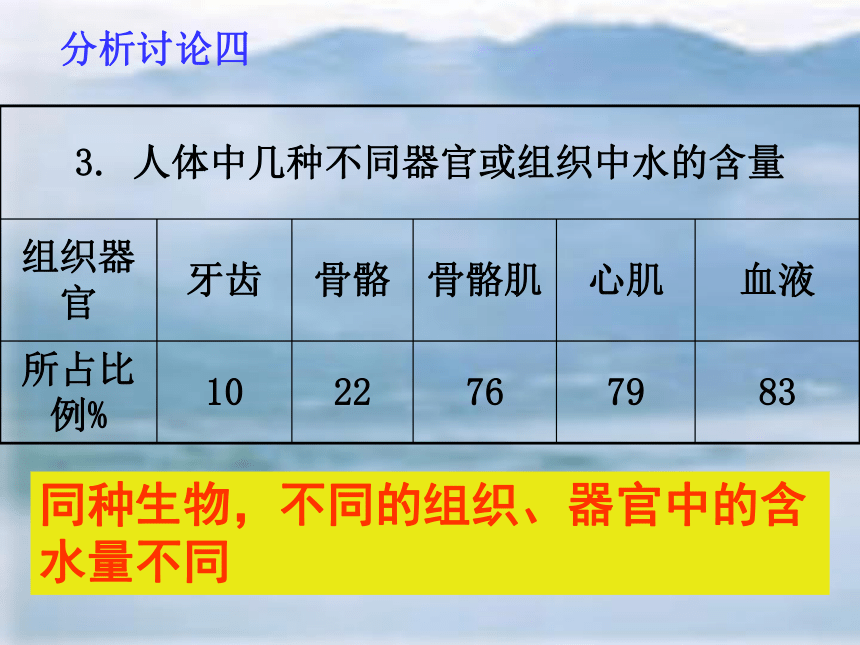 分析讨论四

3. 人体中几种不同器官或组织中水的含量

| 组织器官 | 牙齿 | 骨骼 | 骨骼肌 | 心肌 | 血液 |
|---|---|---|---|---|---|
| 所占比例% | 10 | 22 | 76 | 79 | 83 |

同种生物，不同的组织、器官中的含水量不同